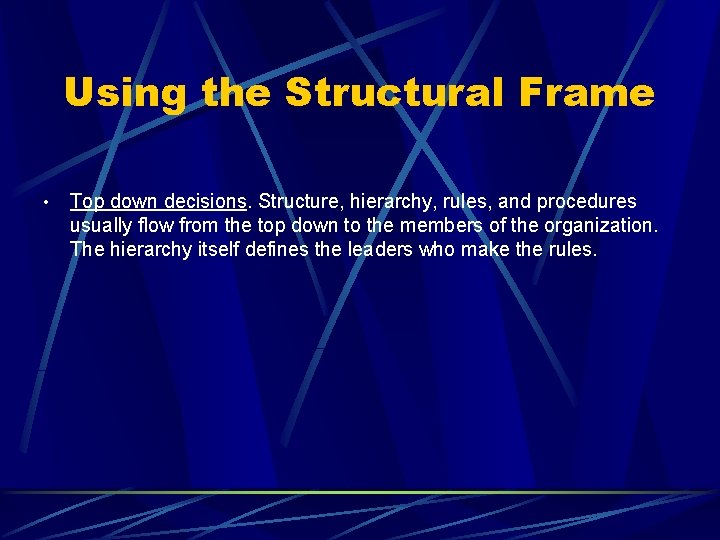 Using the Structural Frame

• Top down decisions. Structure, hierarchy, rules, and procedures usually flow from the top down to the members of the organization. The hierarchy itself defines the leaders who make the rules.